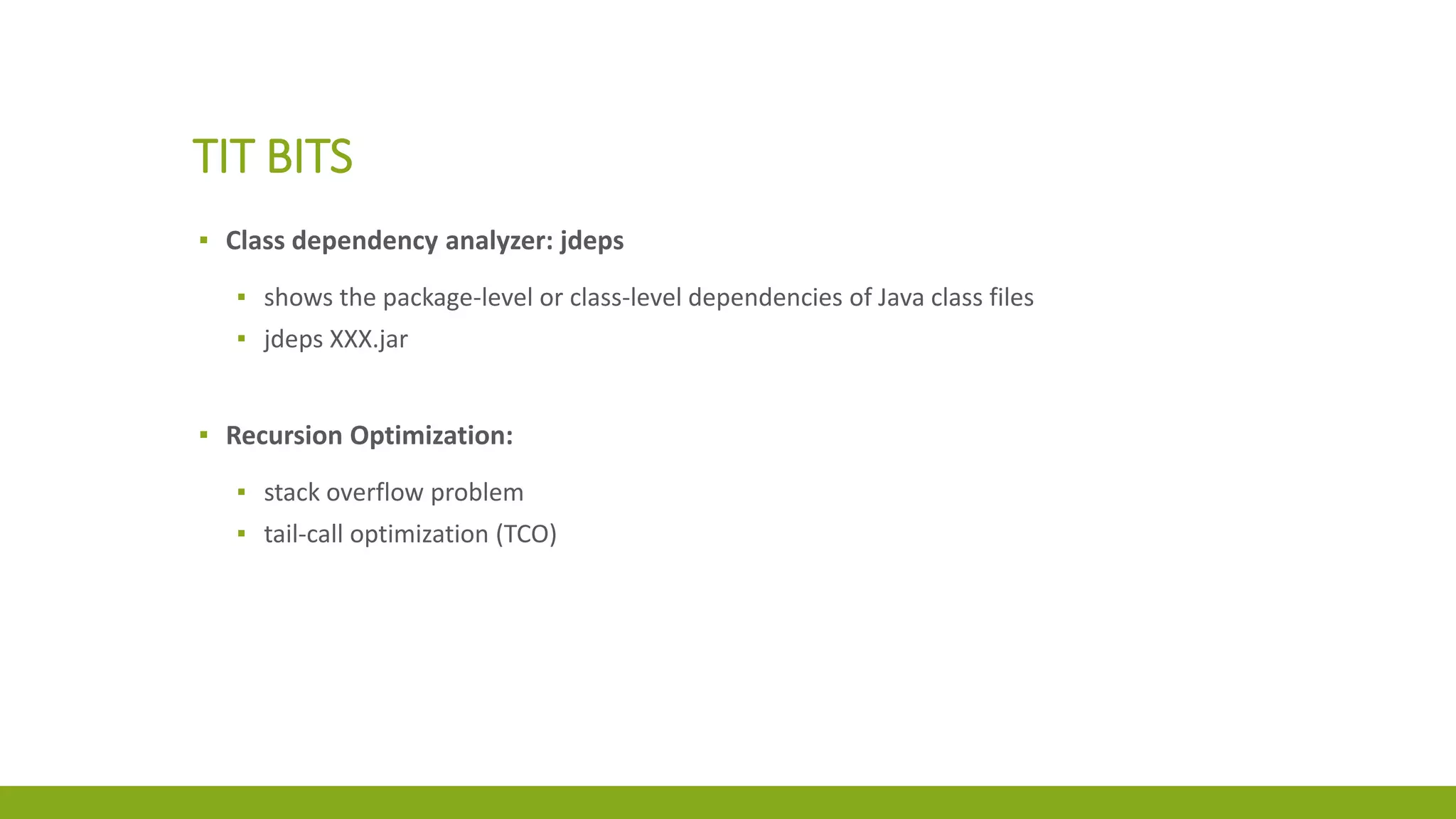 TIT BITS

▪ Class dependency analyzer: jdeps

▪ shows the package-level or class-level dependencies of Java class files
▪ jdeps XXX.jar

▪ Recursion Optimization:

▪ stack overflow problem
▪ tail-call optimization (TCO)